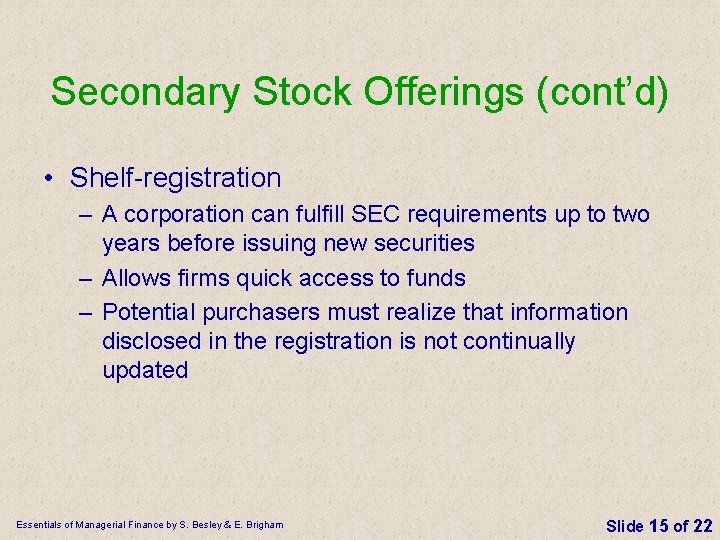 Secondary Stock Offerings (cont'd)

• Shelf-registration
– A corporation can fulfill SEC requirements up to two years before issuing new securities
– Allows firms quick access to funds
– Potential purchasers must realize that information disclosed in the registration is not continually updated

Essentials of Managerial Finance by S. Besley & E. Brigham

Slide 15 of 22